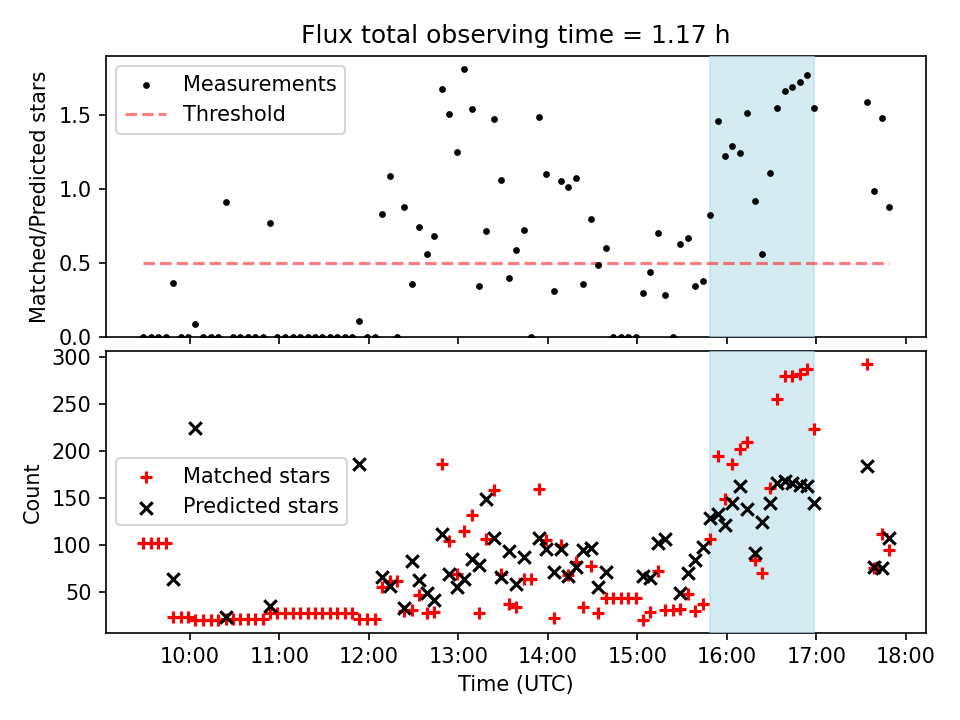 Flux total observing time = 1.17 h

Measurements
Threshold

Matched/Predicted stars
0.0
0.5
1.0
1.5

Matched stars
Predicted stars

Count
50
100
150
200
250
300

10:00 11:00 12:00 13:00 14:00 15:00 16:00 17:00 18:00
Time (UTC)